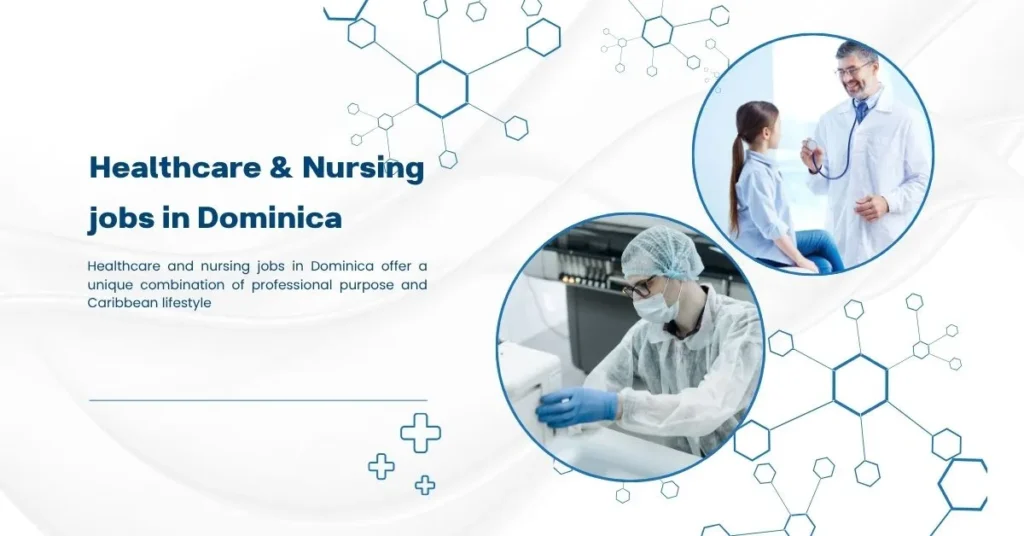 Healthcare & Nursing jobs in Dominica

Healthcare and nursing jobs in Dominica offer a unique combination of professional purpose and Caribbean lifestyle